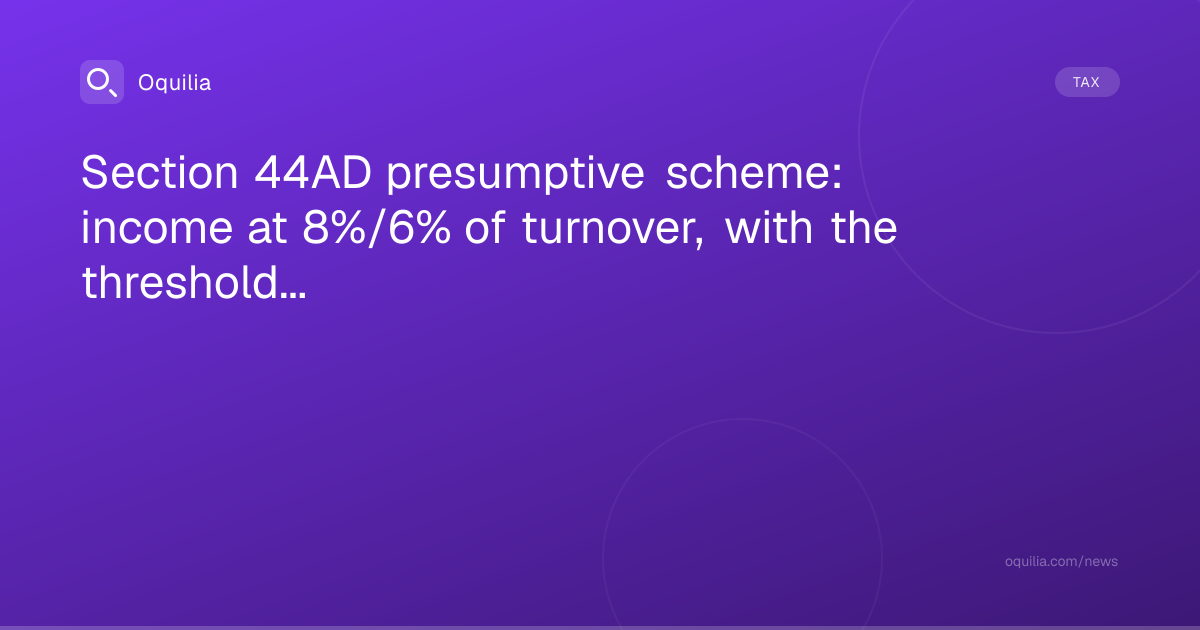 Oquilia

TAX

Section 44AD presumptive scheme: income at 8%/6% of turnover, with the threshold...

oquilia.com/news